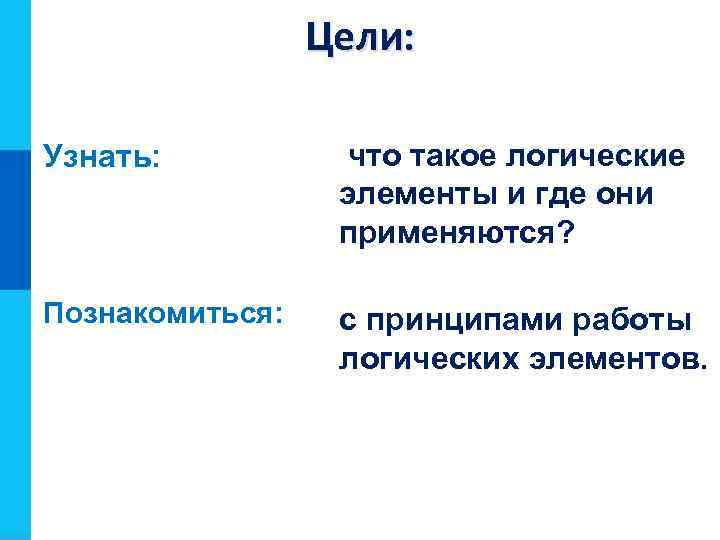 Цели:

Узнать: что такое логические элементы и где они применяются?

Познакомиться: с принципами работы логических элементов.